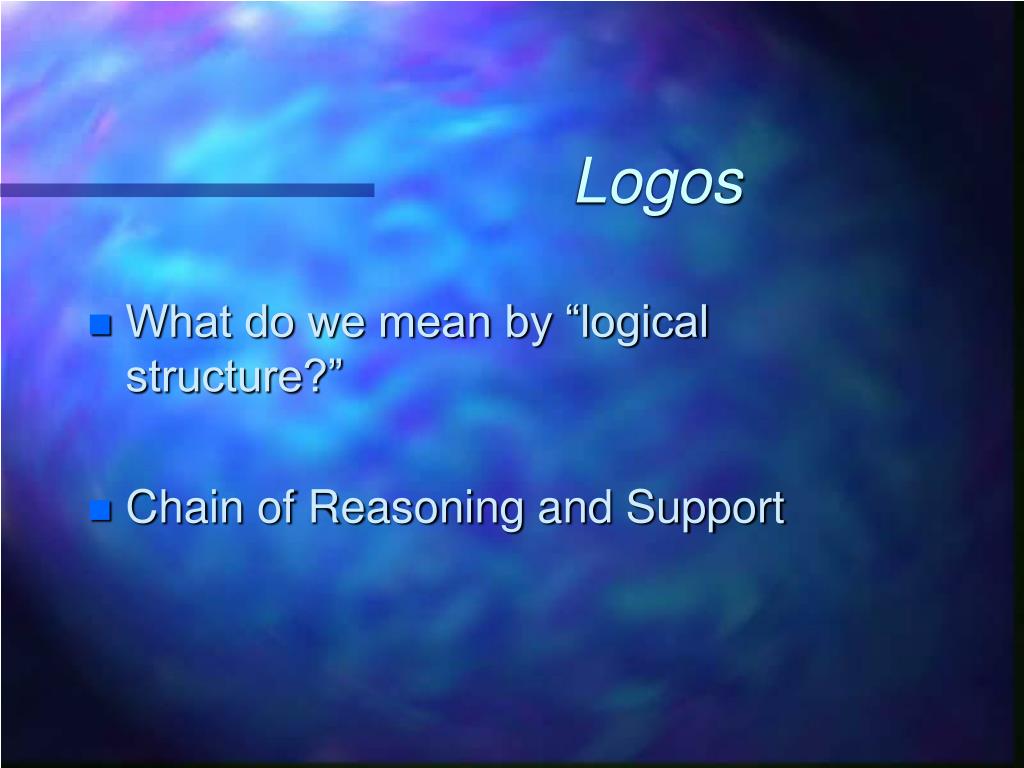 Logos

What do we mean by “logical structure?”

Chain of Reasoning and Support